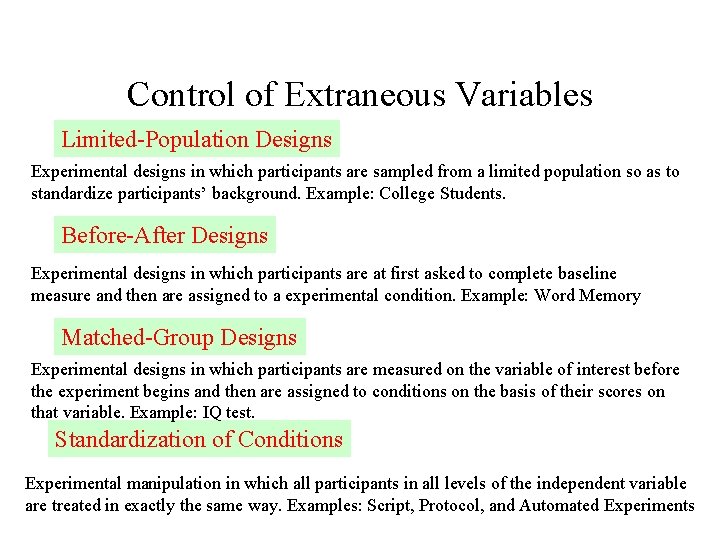 Control of Extraneous Variables

Limited-Population Designs

Experimental designs in which participants are sampled from a limited population so as to standardize participants' background. Example: College Students.

Before-After Designs

Experimental designs in which participants are at first asked to complete baseline measure and then are assigned to a experimental condition. Example: Word Memory

Matched-Group Designs

Experimental designs in which participants are measured on the variable of interest before the experiment begins and then are assigned to conditions on the basis of their scores on that variable. Example: IQ test.

Standardization of Conditions

Experimental manipulation in which all participants in all levels of the independent variable are treated in exactly the same way. Examples: Script, Protocol, and Automated Experiments